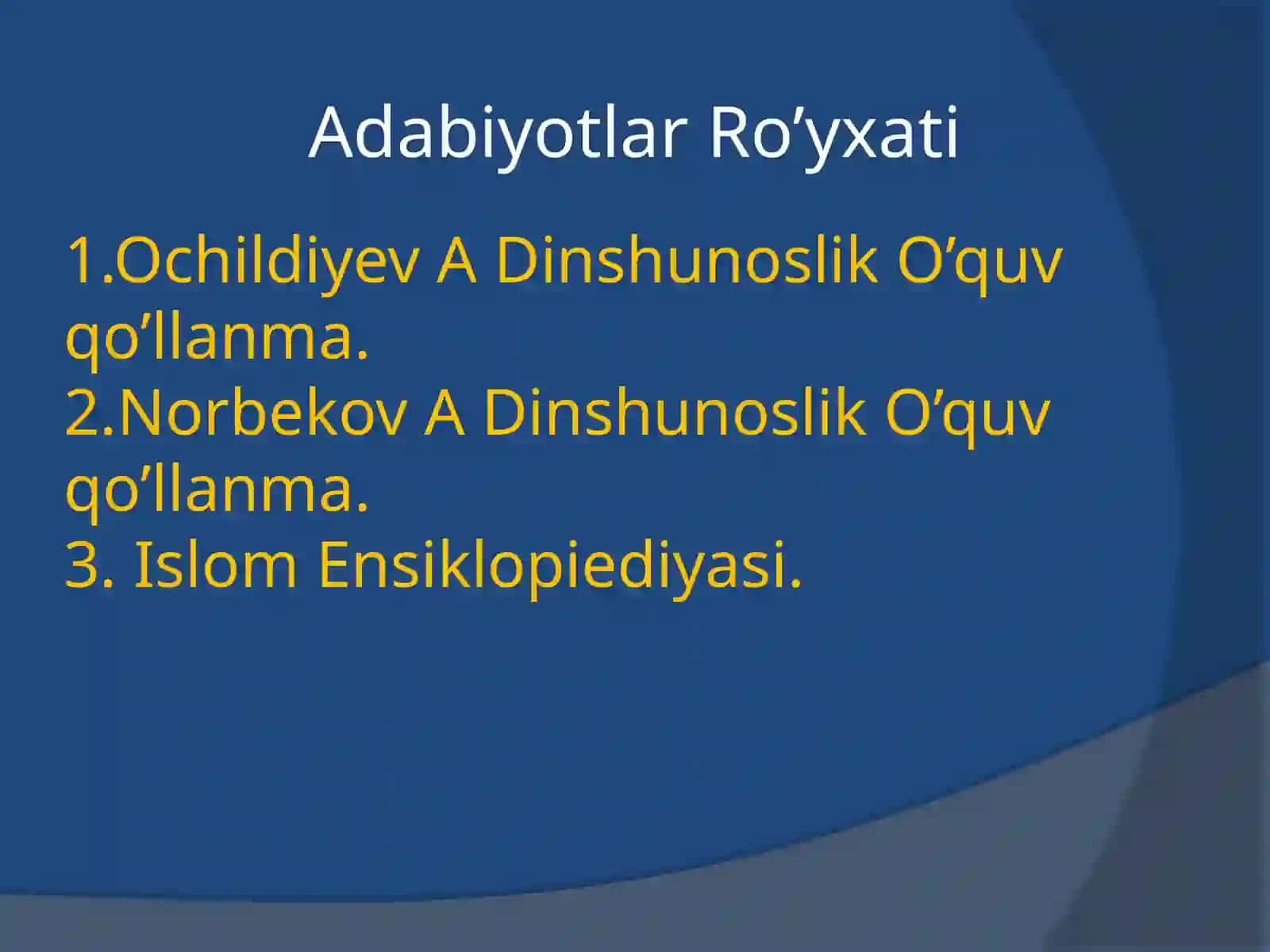 Adabiyotlar Ro’yxati

1.Ochildiyev A Dinshunoslik O’quv qo’llanma.
2.Norbekov A Dinshunoslik O’quv qo’llanma.
3. Islom Ensiklopiediyasi.